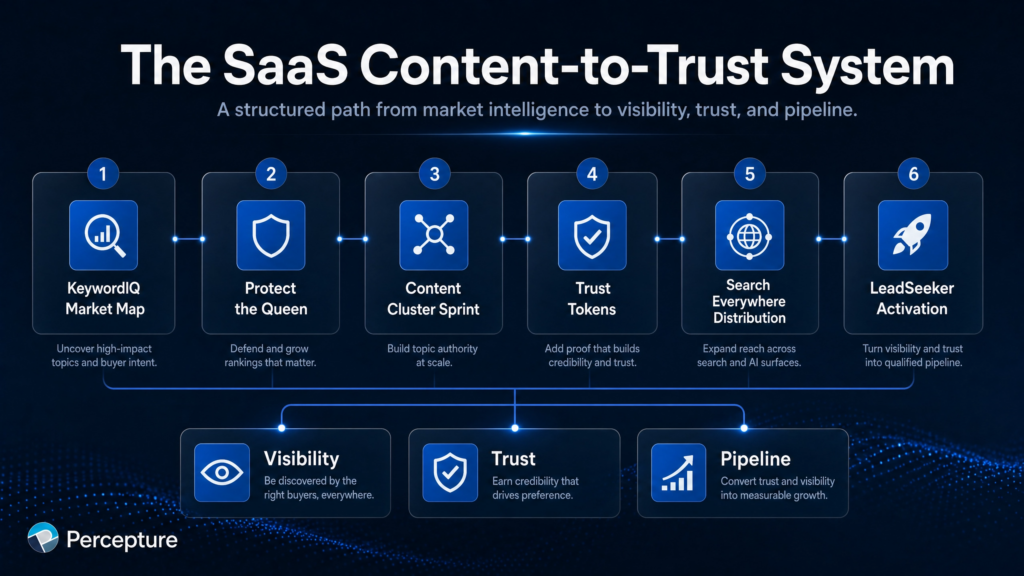 The SaaS Content-to-Trust System

A structured path from market intelligence to visibility, trust, and pipeline.

1
KeywordIQ Market Map
Uncover high-impact topics and buyer intent.

2
Protect the Queen
Defend and grow rankings that matter.

3
Content Cluster Sprint
Build topic authority at scale.

4
Trust Tokens
Add proof that builds credibility and trust.

5
Search Everywhere Distribution
Expand reach across search and AI surfaces.

6
LeadSeeker Activation
Turn visibility and trust into qualified pipeline.

Visibility
Be discovered by the right buyers, everywhere.

Trust
Earn credibility that drives preference.

Pipeline
Convert trust and visibility into measurable growth.

Percepture